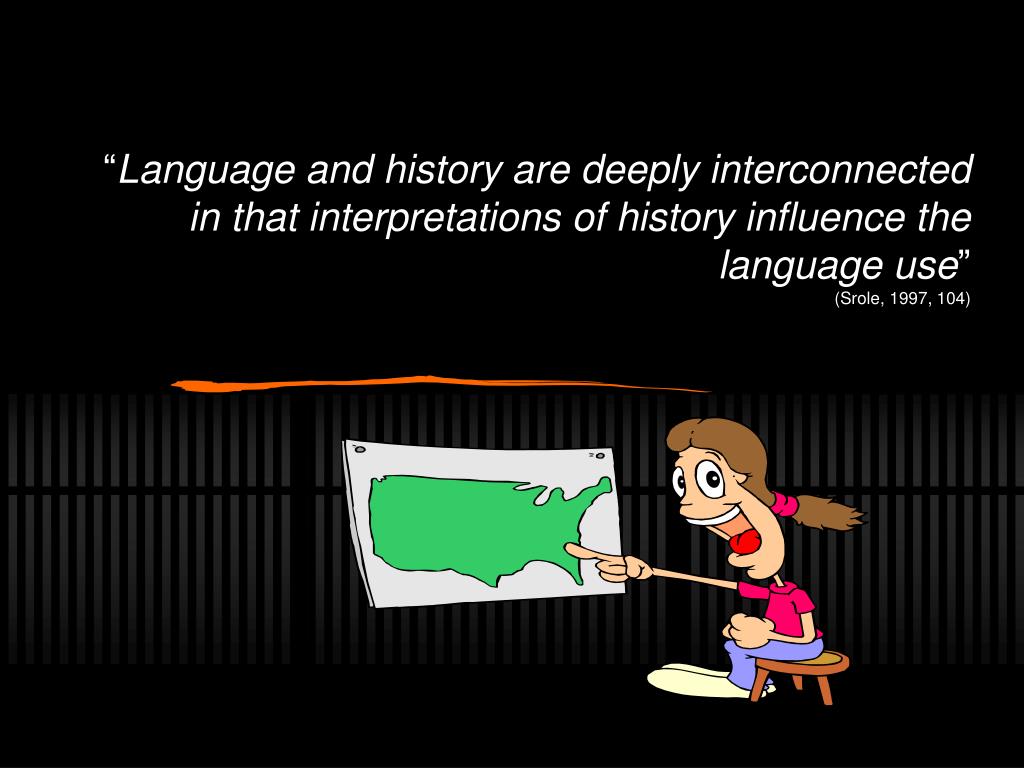 “Language and history are deeply interconnected in that interpretations of history influence the language use”

(Srole, 1997, 104)